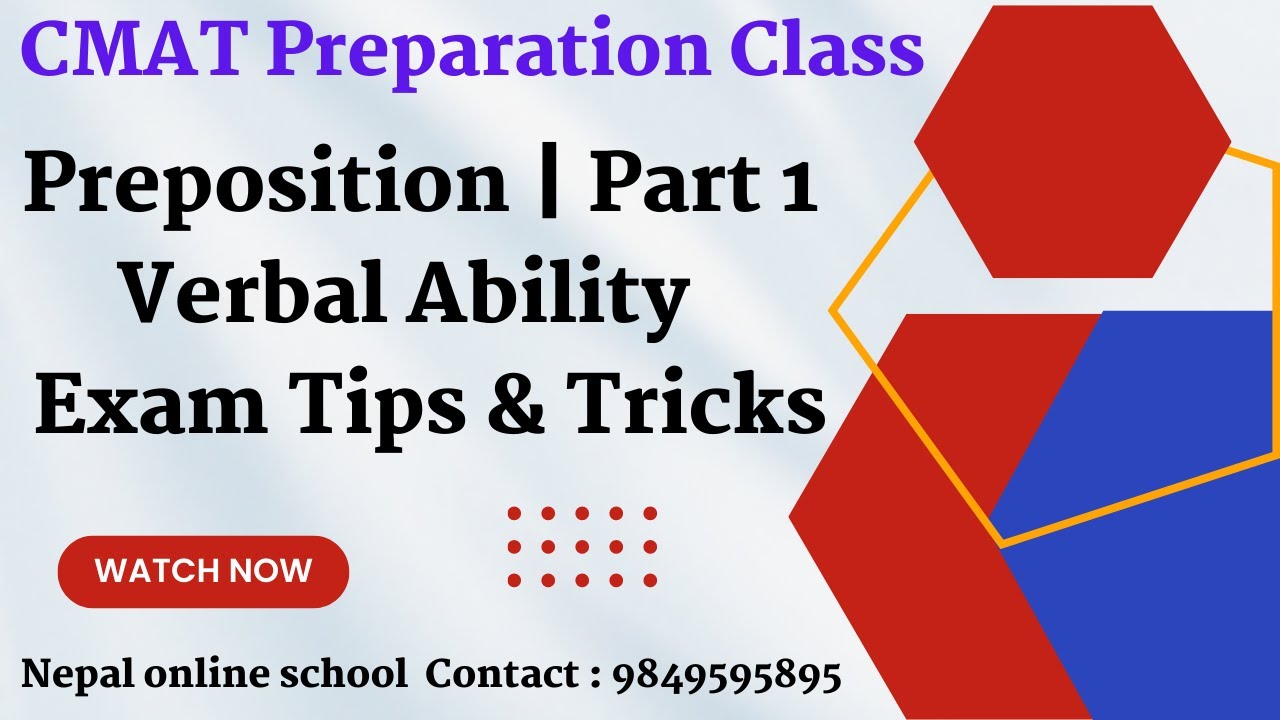 CMAT Preparation Class

Preposition | Part 1
Verbal Ability
Exam Tips & Tricks

WATCH NOW

Nepal online school Contact : 9849595895